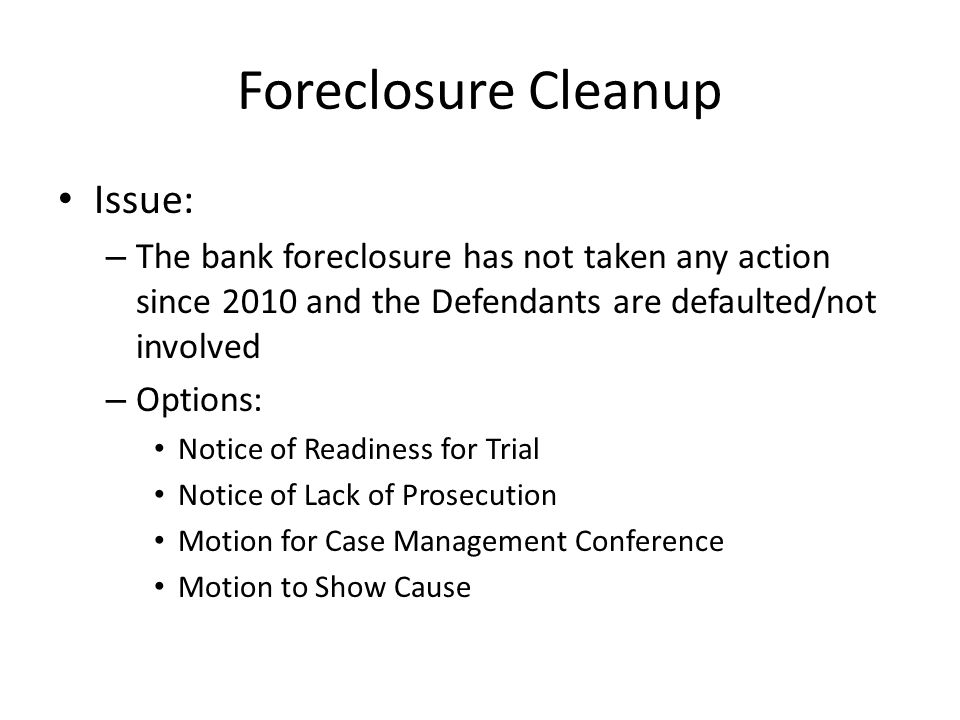 Foreclosure Cleanup

• Issue:
– The bank foreclosure has not taken any action since 2010 and the Defendants are defaulted/not involved
– Options:
• Notice of Readiness for Trial
• Notice of Lack of Prosecution
• Motion for Case Management Conference
• Motion to Show Cause